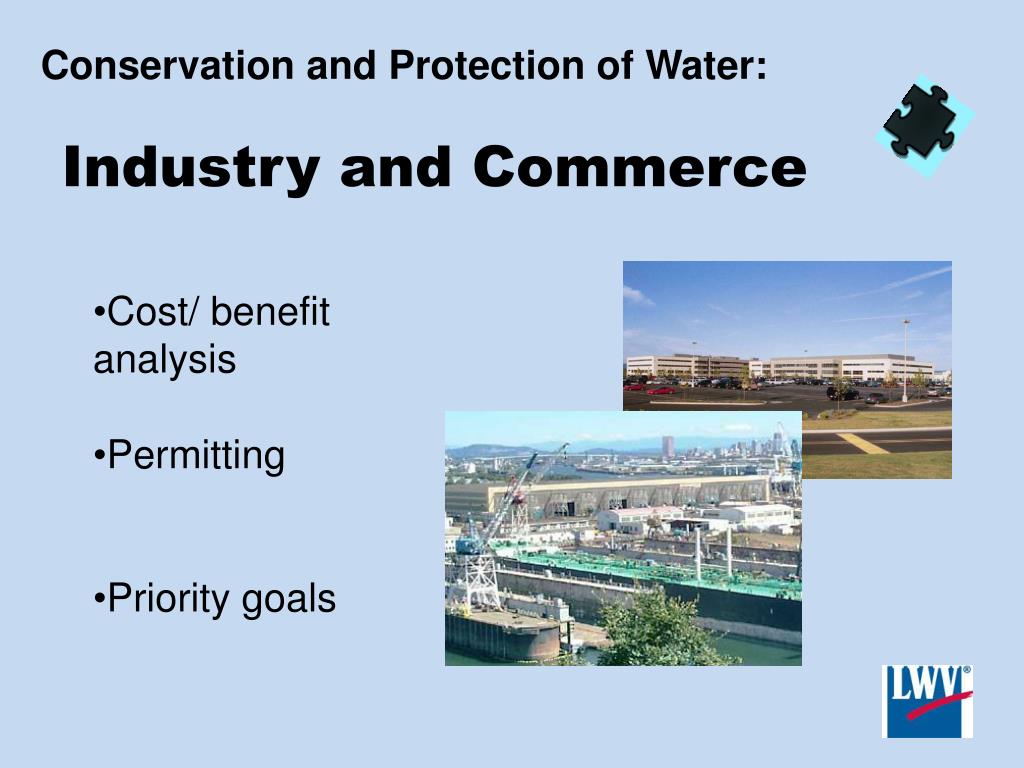 Conservation and Protection of Water:

Industry and Commerce

•Cost/ benefit analysis

•Permitting

•Priority goals

LWV®